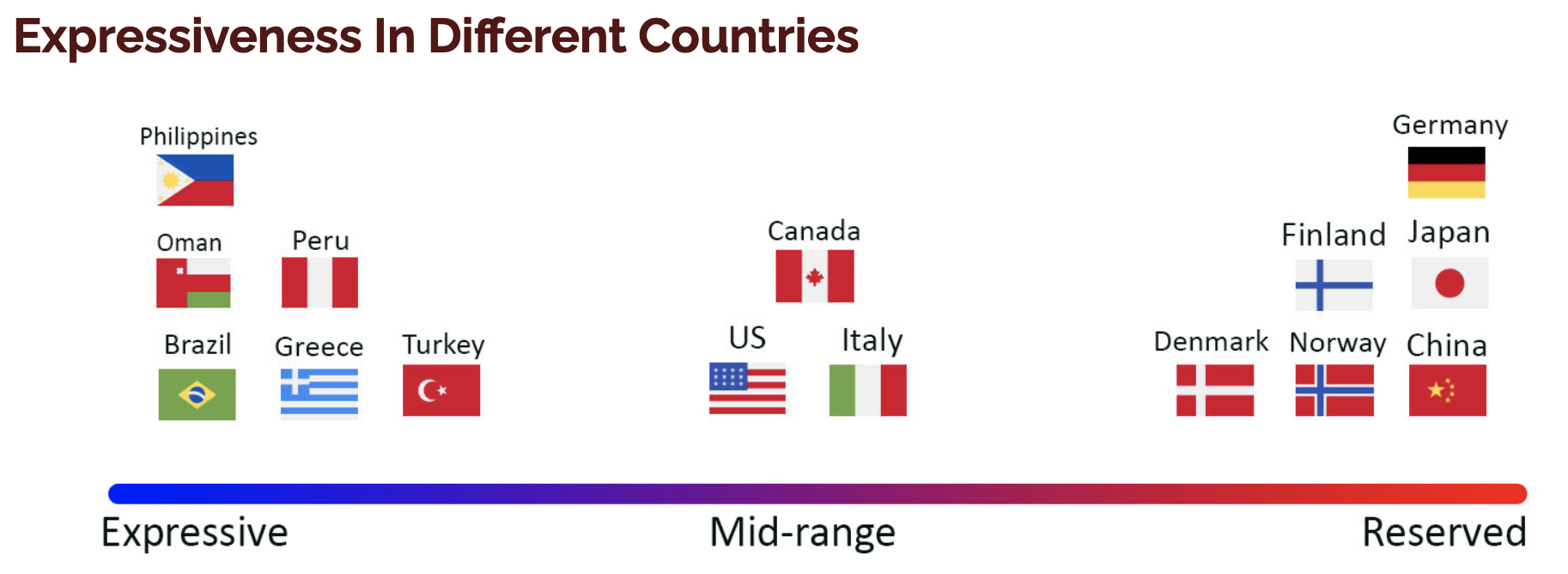 Expressiveness In Different Countries

Philippines

Oman Peru

Brazil Greece Turkey

Canada

US Italy

Germany

Finland Japan

Denmark Norway China

Expressive Mid-range Reserved